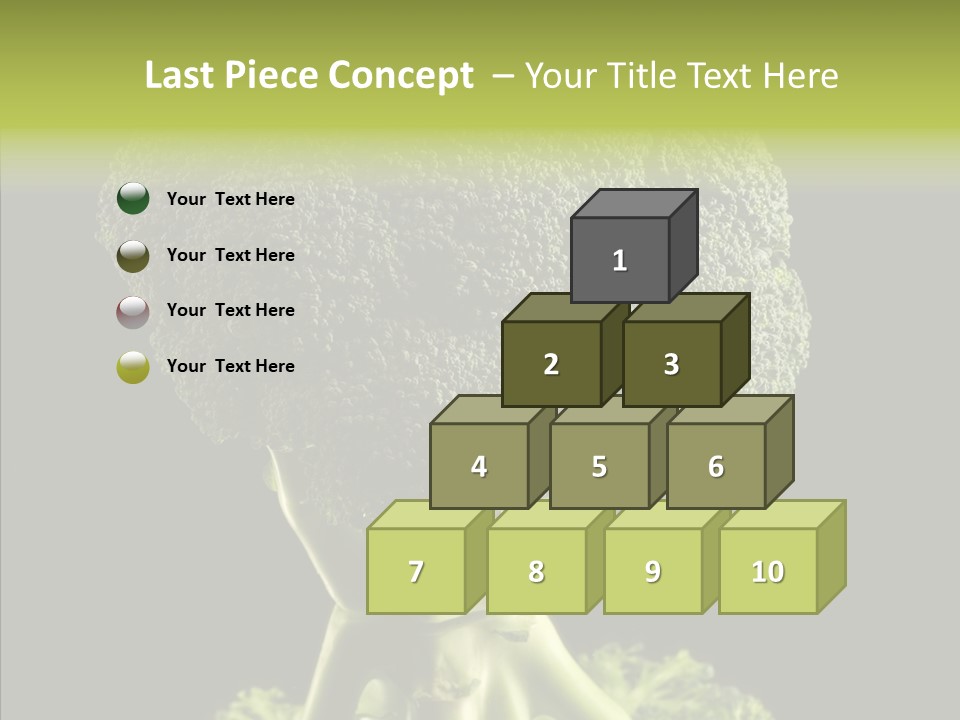 Last Piece Concept – Your Title Text Here

Your Text Here

Your Text Here

Your Text Here

Your Text Here

1

2

3

4

5

6

7

8

9

10